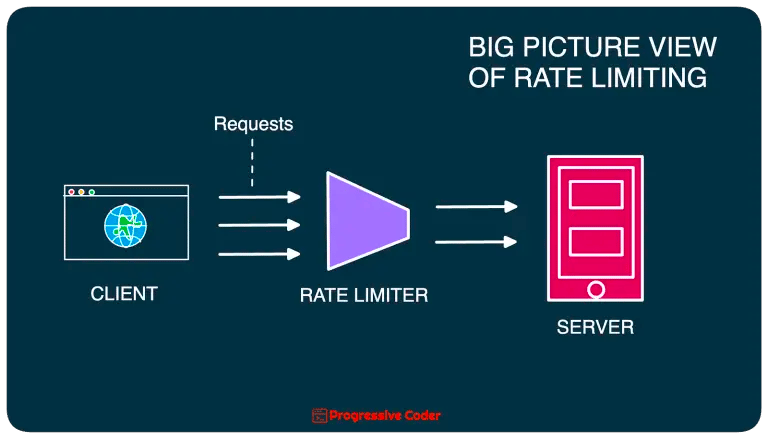 BIG PICTURE VIEW OF RATE LIMITING

Requests

CLIENT

RATE LIMITER

SERVER

Progressive Coder